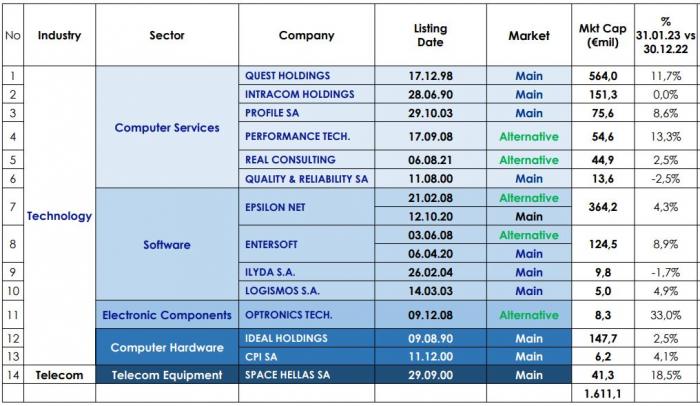 | No | Industry | Sector | Company | Listing Date | Market | Mkt Cap (€mil) | % 31.01.23 vs 30.12.22 |
|---|---|---|---|---|---|---|---|
| 1 | Technology | Computer Services | QUEST HOLDINGS | 17.12.98 | Main | 564,0 | 11,7% |
| 2 | | | INTRACOM HOLDINGS | 28.06.90 | Main | 151,3 | 0,0% |
| 3 | | | PROFILE SA | 29.10.03 | Main | 75,6 | 8,6% |
| 4 | | | PERFORMANCE TECH. | 17.09.08 | Alternative | 54,6 | 13,3% |
| 5 | | | REAL CONSULTING | 06.08.21 | Alternative | 44,9 | 2,5% |
| 6 | | | QUALITY & RELIABILITY SA | 11.08.00 | Main | 13,6 | -2,5% |
| 7 | | Software | EPSILON NET | 21.02.08 | Alternative | 364,2 | 4,3% |
| | | | | 12.10.20 | Main | | |
| 8 | | | ENTERSOFT | 03.06.08 | Alternative | 124,5 | 8,9% |
| | | | | 06.04.20 | Main | | |
| 9 | | | ILYDA S.A. | 26.02.04 | Main | 9,8 | -1,7% |
| 10 | | | LOGISMOS S.A. | 14.03.03 | Main | 5,0 | 4,9% |
| 11 | | Electronic Components | OPTRONICS TECH. | 09.12.08 | Alternative | 8,3 | 33,0% |
| 12 | | Computer Hardware | IDEAL HOLDINGS | 09.08.90 | Main | 147,7 | 2,5% |
| 13 | | | CPI SA | 11.12.00 | Main | 6,2 | 4,1% |
| 14 | Telecom | Telecom Equipment | SPACE HELLAS SA | 29.09.00 | Main | 41,3 | 18,5% |
| | | | | | | 1.611,1 | |